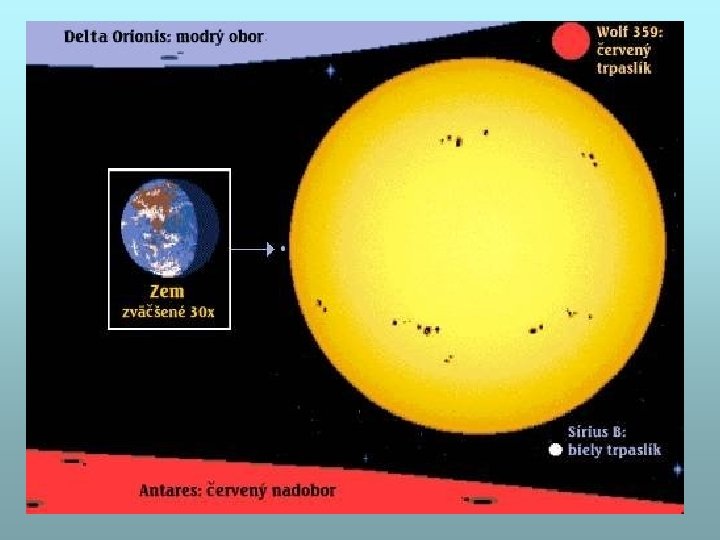 Delta Orionis: modrý obor

Wolf 359: červený trpaslík

Zem
zväčšené 30x

Sirius B: biely trpaslík

Antares: červený nadobor